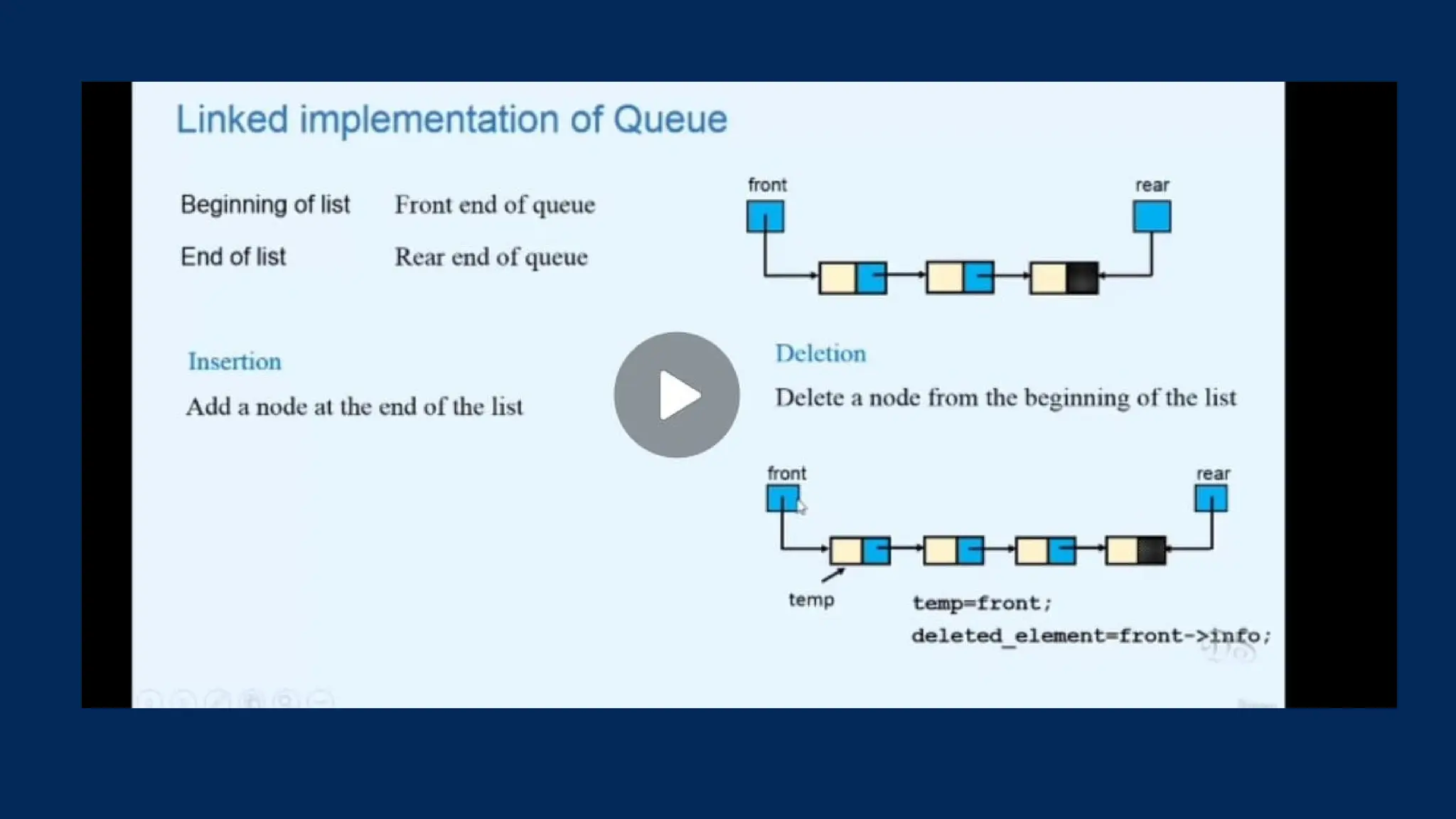 Linked implementation of Queue

Beginning of list Front end of queue

End of list Rear end of queue

front

rear

Insertion

Add a node at the end of the list

Deletion

Delete a node from the beginning of the list

front

rear

temp

temp=front;

deleted_element=front->info;